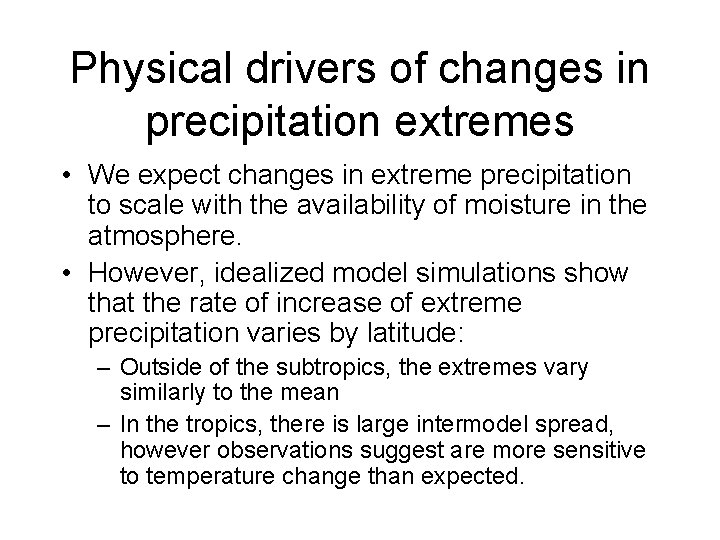 Physical drivers of changes in precipitation extremes

• We expect changes in extreme precipitation to scale with the availability of moisture in the atmosphere.
• However, idealized model simulations show that the rate of increase of extreme precipitation varies by latitude:
– Outside of the subtropics, the extremes vary similarly to the mean
– In the tropics, there is large intermodel spread, however observations suggest are more sensitive to temperature change than expected.